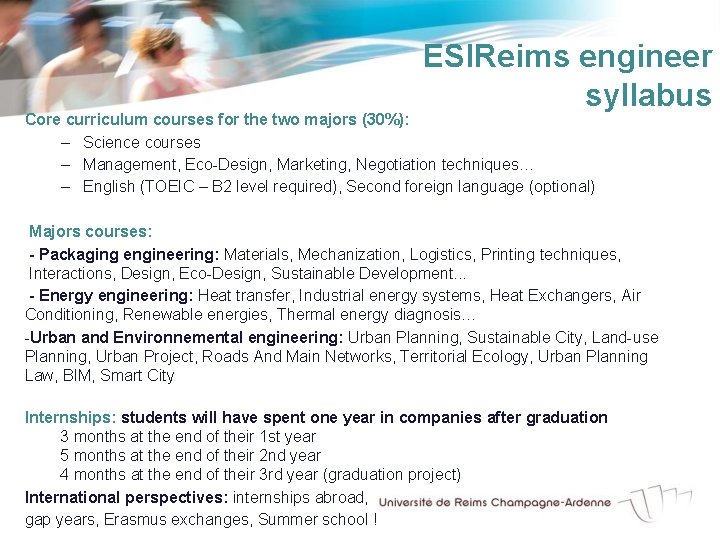 ESIReims engineer syllabus

Core curriculum courses for the two majors (30%):
– Science courses
– Management, Eco-Design, Marketing, Negotiation techniques…
– English (TOEIC – B2 level required), Second foreign language (optional)

Majors courses:
- Packaging engineering: Materials, Mechanization, Logistics, Printing techniques, Interactions, Design, Eco-Design, Sustainable Development…
- Energy engineering: Heat transfer, Industrial energy systems, Heat Exchangers, Air Conditioning, Renewable energies, Thermal energy diagnosis…
-Urban and Environnemental engineering: Urban Planning, Sustainable City, Land-use Planning, Urban Project, Roads And Main Networks, Territorial Ecology, Urban Planning Law, BIM, Smart City

Internships: students will have spent one year in companies after graduation
3 months at the end of their 1st year
5 months at the end of their 2nd year
4 months at the end of their 3rd year (graduation project)

International perspectives: internships abroad, gap years, Erasmus exchanges, Summer school !

Université de Reims Champagne-Ardenne